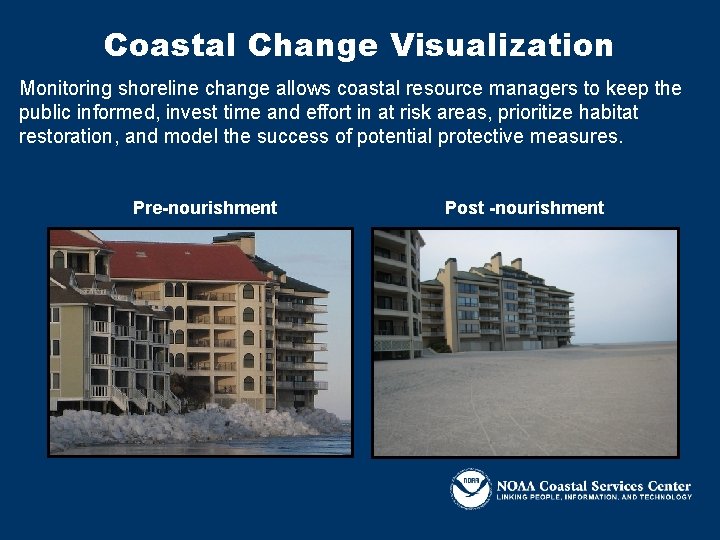 Coastal Change Visualization

Monitoring shoreline change allows coastal resource managers to keep the public informed, invest time and effort in at risk areas, prioritize habitat restoration, and model the success of potential protective measures.

Pre-nourishment

Post -nourishment

NOAA

NOAA Coastal Services Center
LINKING PEOPLE, INFORMATION, AND TECHNOLOGY